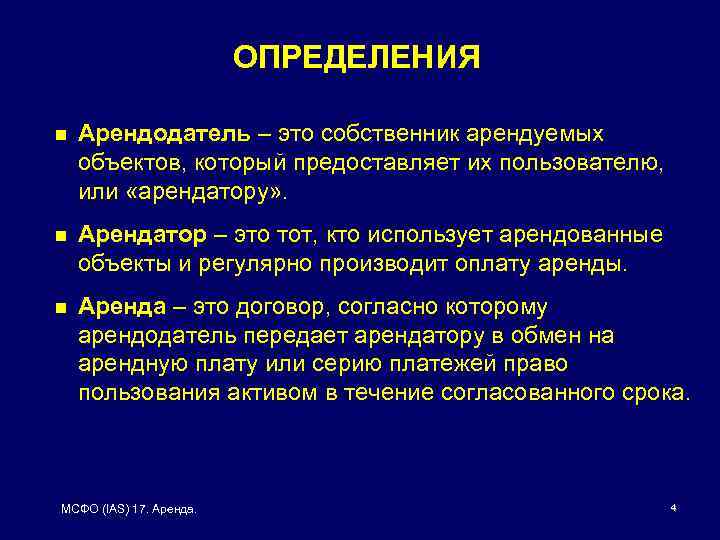 ОПРЕДЕЛЕНИЯ

■ Арендодатель – это собственник арендуемых объектов, который предоставляет их пользователю, или «арендатору».

■ Арендатор – это тот, кто использует арендованные объекты и регулярно производит оплату аренды.

■ Аренда – это договор, согласно которому арендодатель передает арендатору в обмен на арендную плату или серию платежей право пользования активом в течение согласованного срока.

МСФО (IAS) 17. Аренда.

4